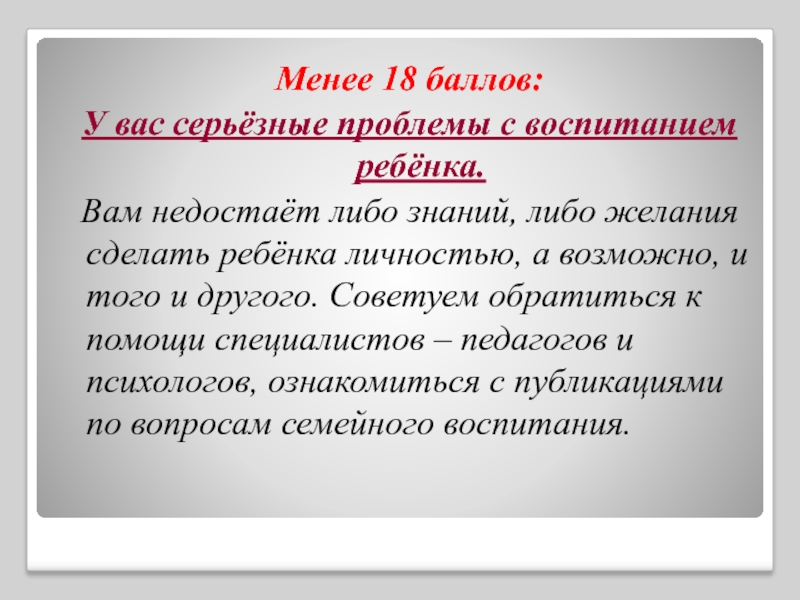 Менее 18 баллов:

У вас серьёзные проблемы с воспитанием ребёнка.

Вам недостаёт либо знаний, либо желания сделать ребёнка личностью, а возможно, и того и другого. Советуем обратиться к помощи специалистов – педагогов и психологов, ознакомиться с публикациями по вопросам семейного воспитания.